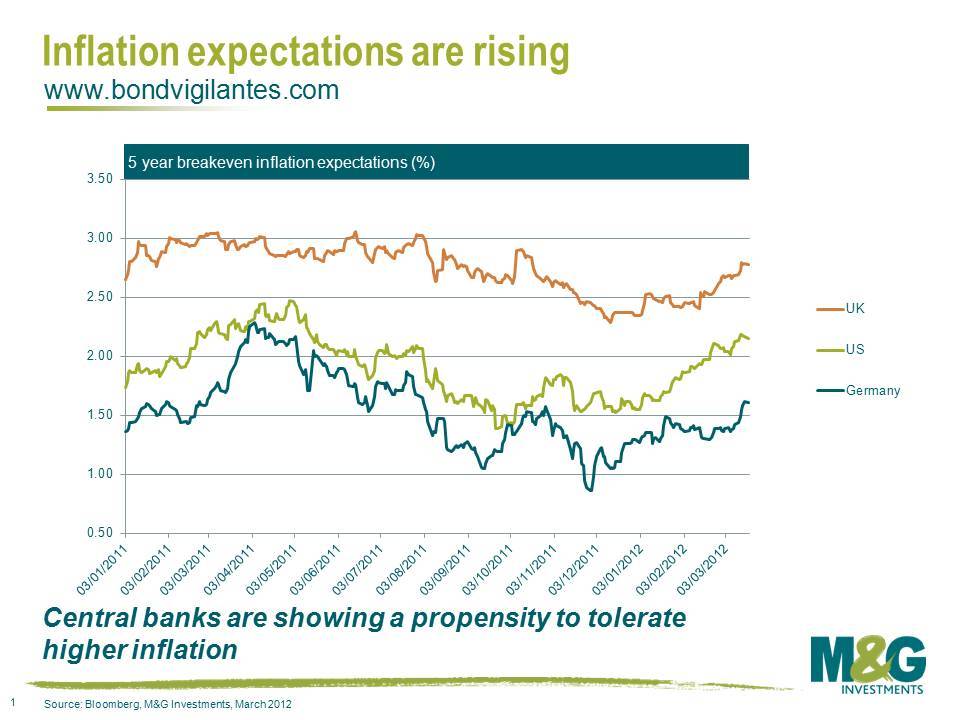 Inflation expectations are rising
www.bondvigilantes.com

5 year breakeven inflation expectations (%)

3.50
3.00
2.50
2.00
1.50
1.00
0.50

03/01/2011 03/02/2011 03/03/2011 03/04/2011 03/05/2011 03/06/2011 03/07/2011 03/08/2011 03/09/2011 03/10/2011 03/11/2011 03/12/2011 03/01/2012 03/02/2012 03/03/2012

UK
US
Germany

Central banks are showing a propensity to tolerate higher inflation

M&G INVESTMENTS

1

Source: Bloomberg, M&G Investments, March 2012